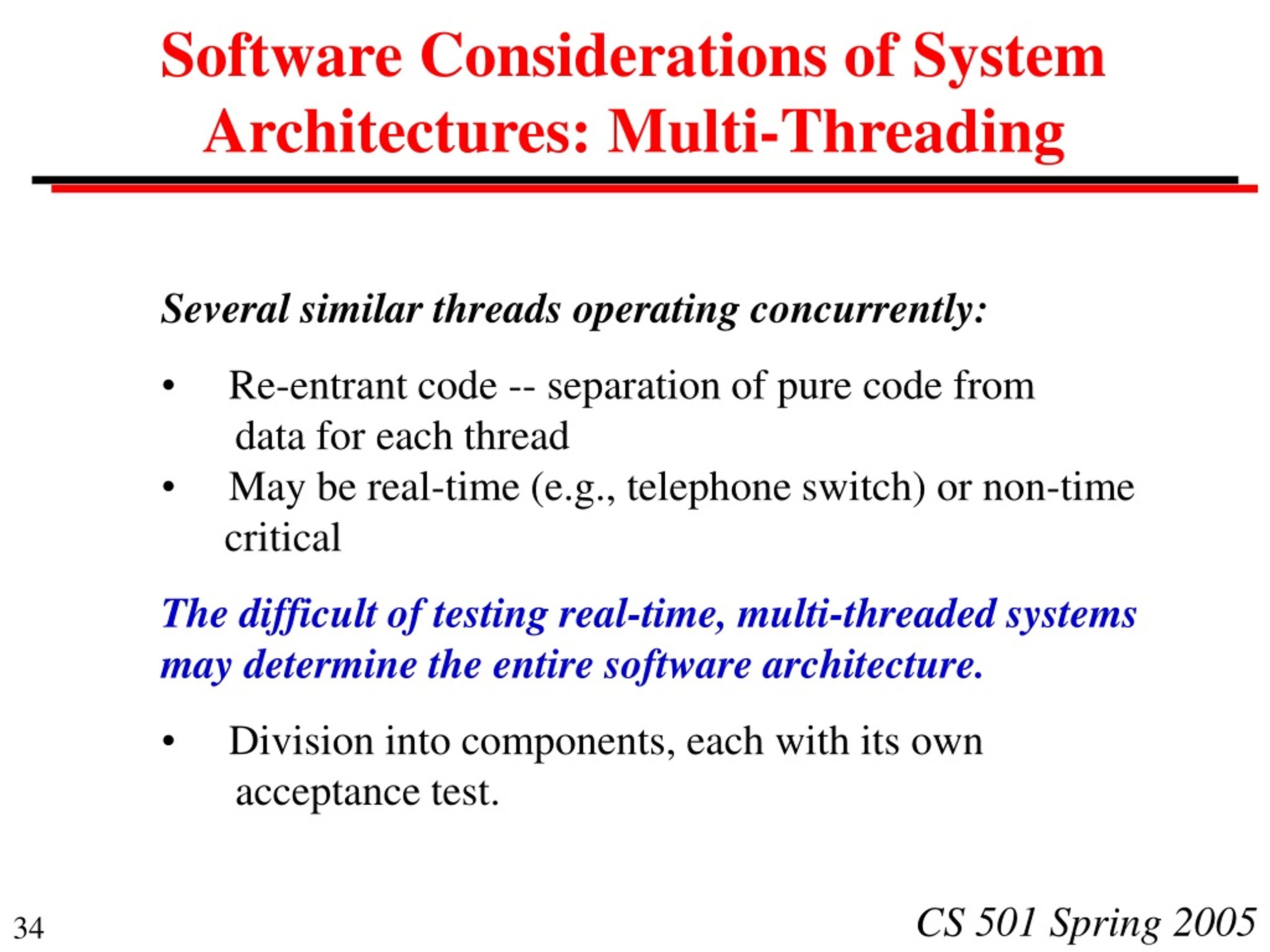 Software Considerations of System Architectures: Multi-Threading

Several similar threads operating concurrently:

• Re-entrant code -- separation of pure code from data for each thread
• May be real-time (e.g., telephone switch) or non-time critical

The difficult of testing real-time, multi-threaded systems may determine the entire software architecture.

• Division into components, each with its own acceptance test.

34

CS 501 Spring 2005